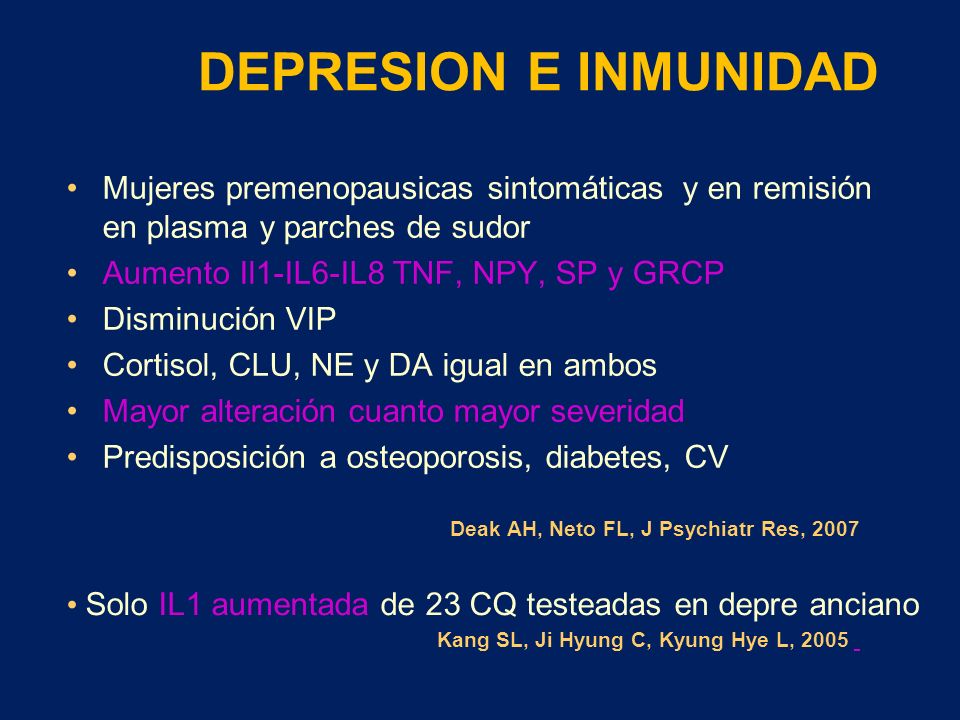 DEPRESION E INMUNIDAD

• Mujeres premenopausicas sintomáticas y en remisión en plasma y parches de sudor
• Aumento Il1-IL6-IL8 TNF, NPY, SP y GRCP
• Disminución VIP
• Cortisol, CLU, NE y DA igual en ambos
• Mayor alteración cuanto mayor severidad
• Predisposición a osteoporosis, diabetes, CV

Deak AH, Neto FL, J Psychiatr Res, 2007

• Solo IL1 aumentada de 23 CQ testeadas en depre anciano

Kang SL, Ji Hyung C, Kyung Hye L, 2005